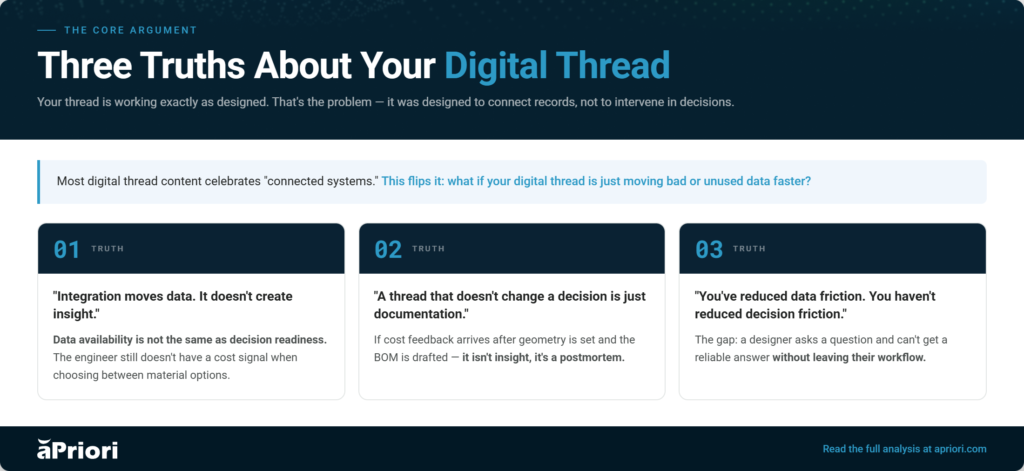 THE CORE ARGUMENT

Three Truths About Your Digital Thread

Your thread is working exactly as designed. That's the problem — it was designed to connect records, not to intervene in decisions.

Most digital thread content celebrates "connected systems." This flips it: what if your digital thread is just moving bad or unused data faster?

01 TRUTH

"Integration moves data. It doesn't create insight."

Data availability is not the same as decision readiness. The engineer still doesn't have a cost signal when choosing between material options.

02 TRUTH

"A thread that doesn't change a decision is just documentation."

If cost feedback arrives after geometry is set and the BOM is drafted — it isn't insight, it's a postmortem.

03 TRUTH

"You've reduced data friction. You haven't reduced decision friction."

The gap: a designer asks a question and can't get a reliable answer without leaving their workflow.

aPriori

Read the full analysis at apriori.com